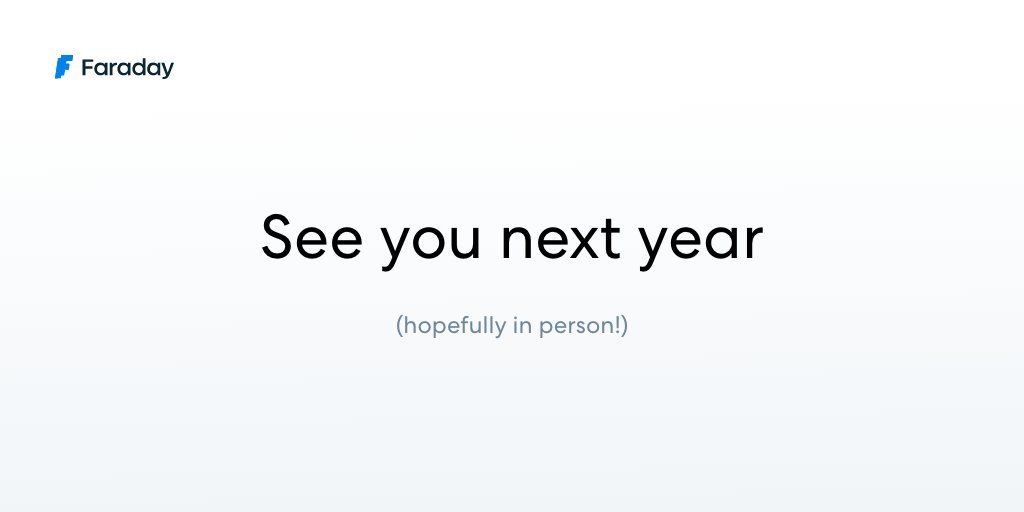 Faraday

See you next year

(hopefully in person!)